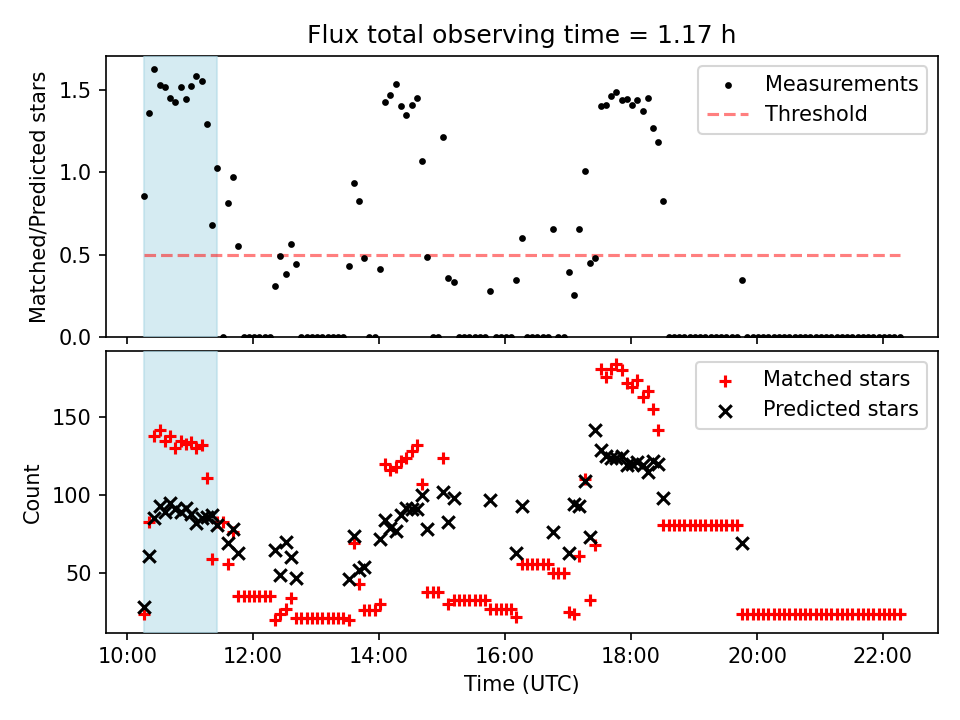 Flux total observing time = 1.17 h

Matched/Predicted stars

1.5
1.0
0.5
0.0

Measurements
Threshold

Count

150
100
50

Matched stars
Predicted stars

10:00
12:00
14:00
16:00
18:00
20:00
22:00

Time (UTC)